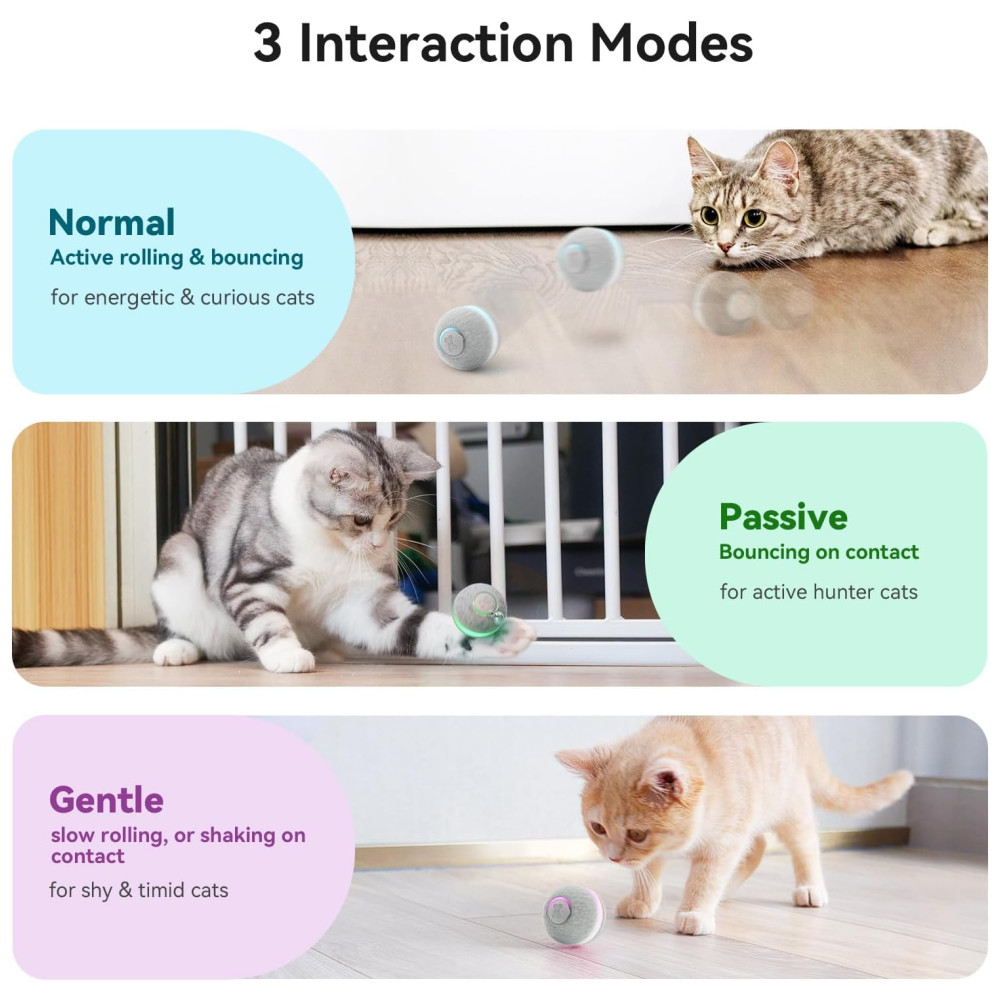 3 Interaction Modes

Normal
Active rolling & bouncing
for energetic & curious cats

Passive
Bouncing on contact
for active hunter cats

Gentle
slow rolling, or shaking on contact
for shy & timid cats